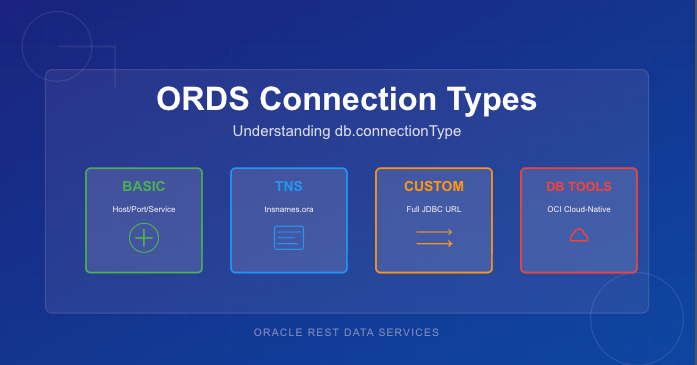 ORDS Connection Types

Understanding db.connectionType

BASIC
Host/Port/Service

TNS
tnsnames.ora

CUSTOM
Full JDBC URL

DB TOOLS
OCI Cloud-Native

ORACLE REST DATA SERVICES